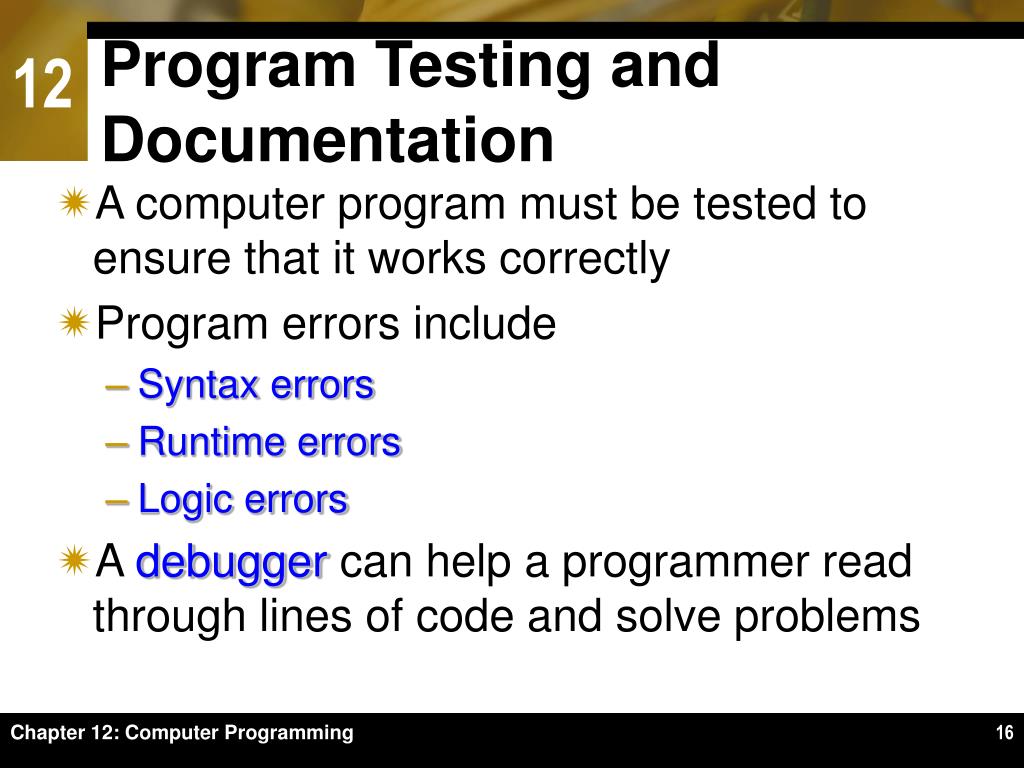 12

Program Testing and Documentation

A computer program must be tested to ensure that it works correctly

Program errors include

– Syntax errors

– Runtime errors

– Logic errors

A debugger can help a programmer read through lines of code and solve problems

Chapter 12: Computer Programming

16